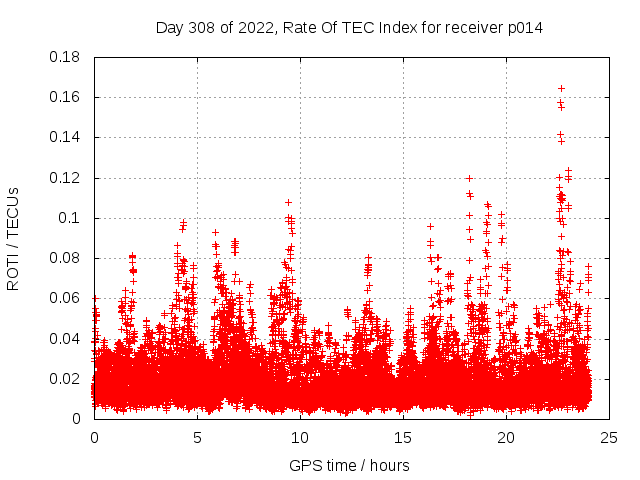 Day 308 of 2022, Rate Of TEC Index for receiver p014

ROTI / TECUs

0.18
0.16
0.14
0.12
0.1
0.08
0.06
0.04
0.02
0

0
5
10
15
20
25

GPS time / hours